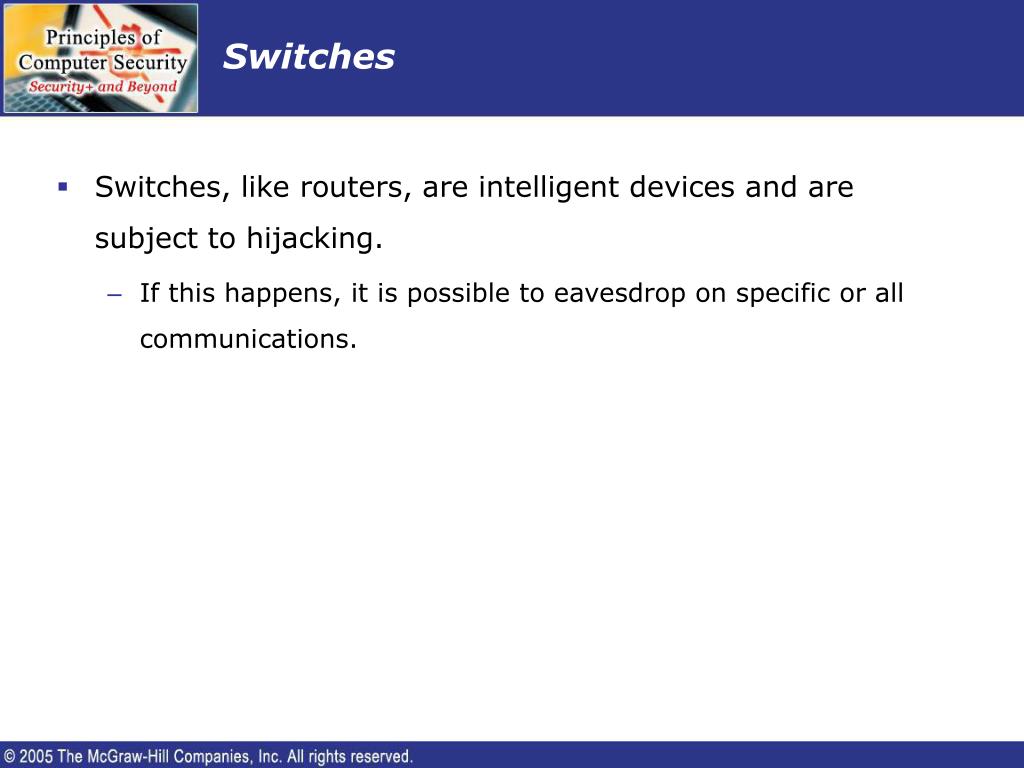 Principles of Computer Security
Security+ and Beyond

Switches

▪ Switches, like routers, are intelligent devices and are subject to hijacking.

– If this happens, it is possible to eavesdrop on specific or all communications.

© 2005 The McGraw-Hill Companies, Inc. All rights reserved.